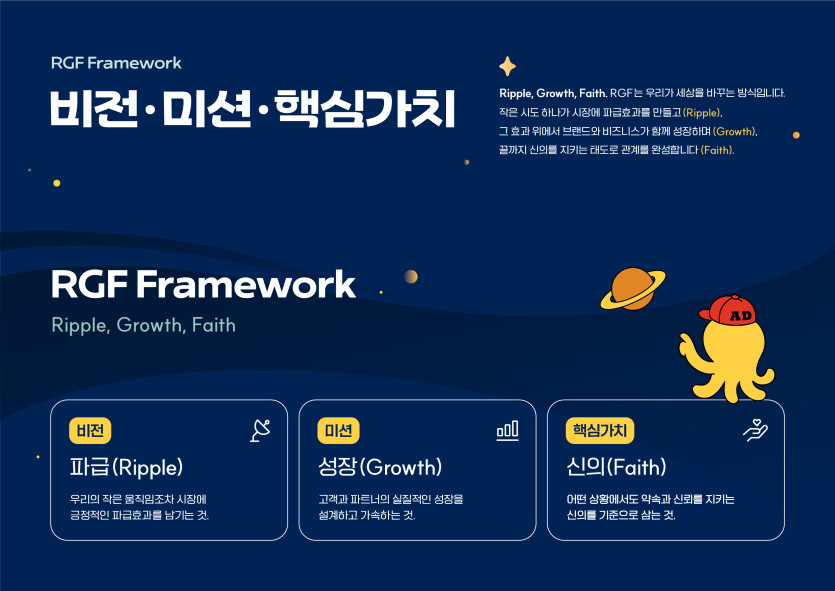 RGF Framework

비전·미션·핵심가치

Ripple, Growth, Faith. RGF는 우리가 세상을 바꾸는 방식입니다. 작은 시도 하나가 시장에 파급효과를 만들고 (Ripple), 그 효과 위에서 브랜드와 비즈니스가 함께 성장하며 (Growth), 끝까지 신의를 지키는 태도로 관계를 완성합니다 (Faith).

RGF Framework

Ripple, Growth, Faith

AD

비전

파급(Ripple)

우리의 작은 움직임조차 시장에 긍정적인 파급효과를 남기는 것.

미션

성장(Growth)

고객과 파트너의 실질적인 성장을 설계하고 가속하는 것.

핵심가치

신의(Faith)

어떤 상황에서도 약속과 신뢰를 지키는 신의를 기준으로 삼는 것.